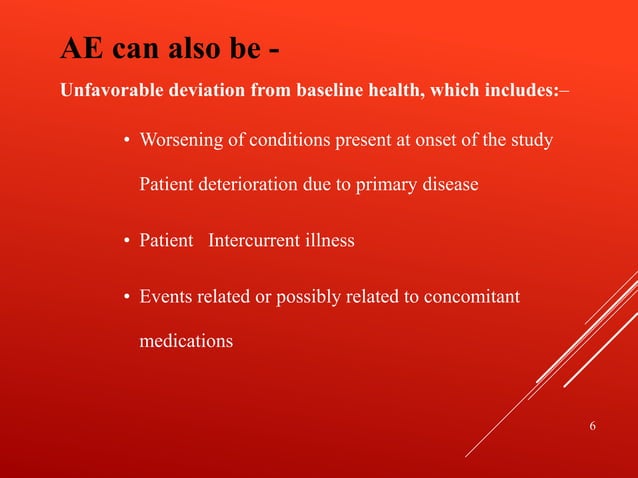 AE can also be -

Unfavorable deviation from baseline health, which includes:–

• Worsening of conditions present at onset of the study Patient deterioration due to primary disease

• Patient Intercurrent illness

• Events related or possibly related to concomitant medications

6